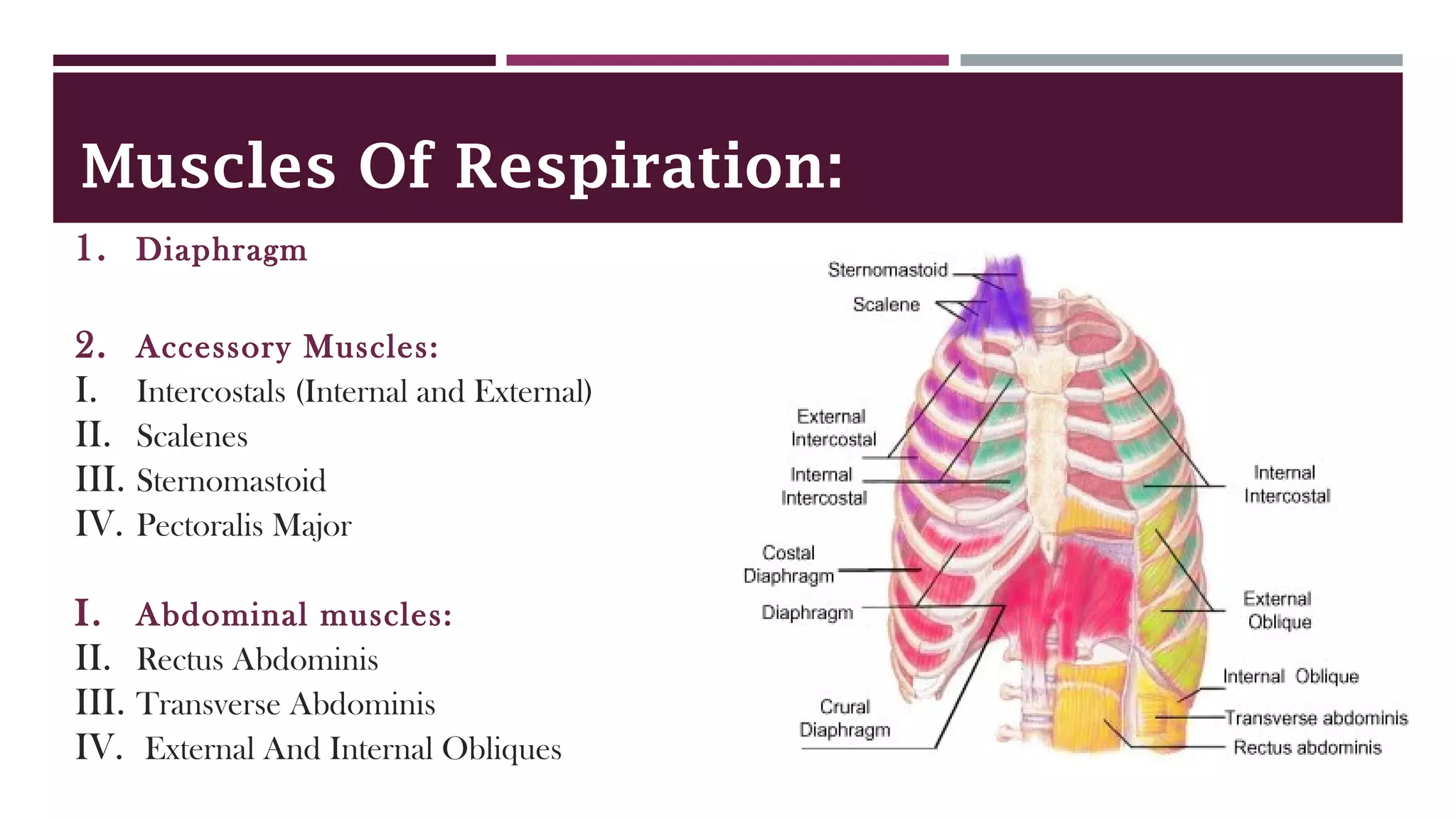 Muscles Of Respiration:

1. Diaphragm

2. Accessory Muscles:
I. Intercostals (Internal and External)
II. Scalenes
III. Sternomastoid
IV. Pectoralis Major

I. Abdominal muscles:
II. Rectus Abdominis
III. Transverse Abdominis
IV. External And Internal Obliques

Sternomastoid
Scalene
External Intercostal
Internal Intercostal
Costal Diaphragm
Diaphragm
Crural Diaphragm
Internal Intercostal
External Oblique
Internal Oblique
Transverse abdominis
Rectus abdominis